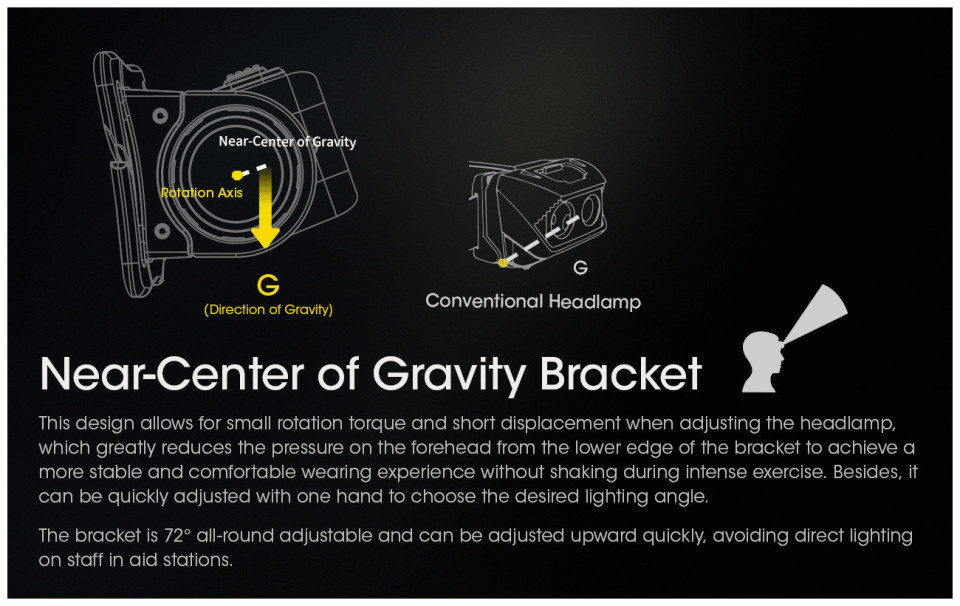 Near-Center of Gravity

Rotation Axis

G
(Direction of Gravity)

G

Conventional Headlamp

Near-Center of Gravity Bracket

This design allows for small rotation torque and short displacement when adjusting the headlamp, which greatly reduces the pressure on the forehead from the lower edge of the bracket to achieve a more stable and comfortable wearing experience without shaking during intense exercise. Besides, it can be quickly adjusted with one hand to choose the desired lighting angle.

The bracket is 72° all-round adjustable and can be adjusted upward quickly, avoiding direct lighting on staff in aid stations.